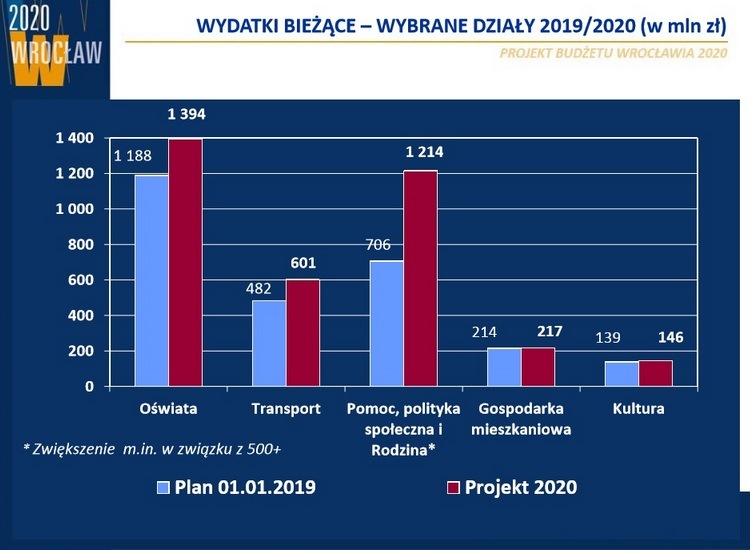 2020
WROCŁAW
W

WYDATKI BIEŻĄCE – WYBRANE DZIAŁY 2019/2020 (w mln zł)

PROJEKT BUDŻETU WROCŁAWIA 2020

1 400
1 200
1 000
800
600
400
200
0

1 188
1 394
482
601
706
1 214
214
217
139
146

Oświata
Transport
Pomoc, polityka społeczna i Rodzina*
Gospodarka mieszkaniowa
Kultura

* Zwiększenie m.in. w związku z 500+

Plan 01.01.2019
Projekt 2020